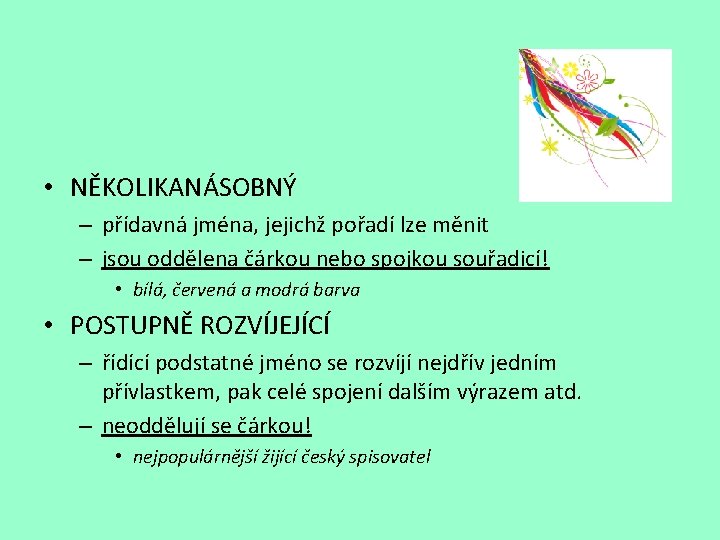 • NĚKOLIKANÁSOBNÝ

– přídavná jména, jejichž pořadí lze měnit

– jsou oddělena čárkou nebo spojkou souřadicí!

• bílá, červená a modrá barva

• POSTUPNĚ ROZVÍJEJÍCÍ

– řídící podstatné jméno se rozvíjí nejdřív jedním přívlastkem, pak celé spojení dalším výrazem atd.

– neoddělují se čárkou!

• nejpopulárnější žijící český spisovatel